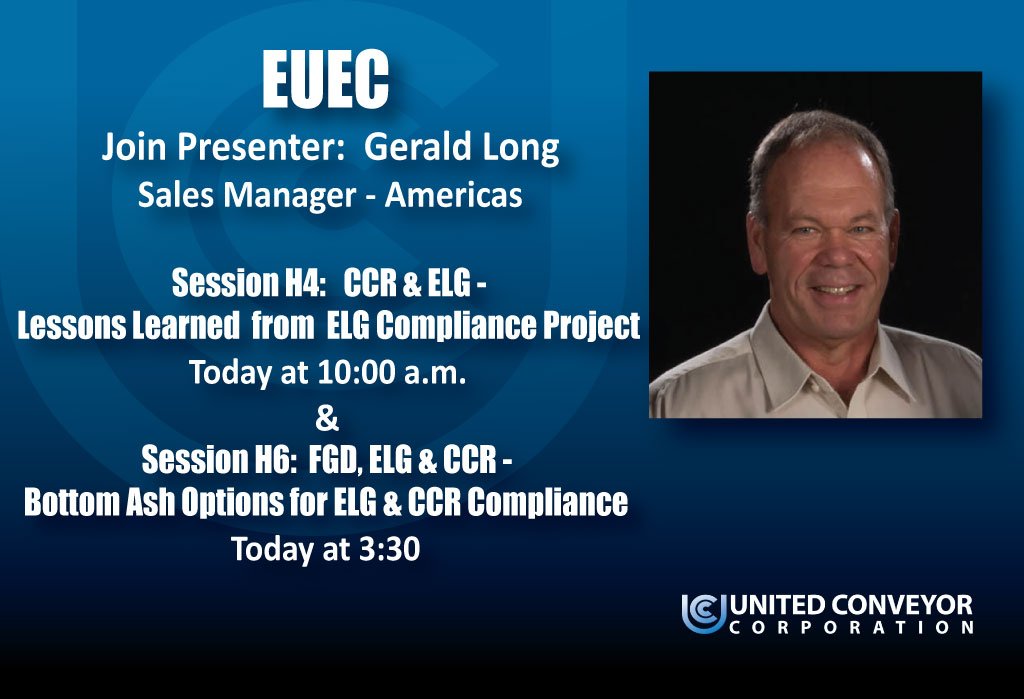 EUEC
Join Presenter: Gerald Long
Sales Manager - Americas

Session H4: CCR & ELG -
Lessons Learned from ELG Compliance Project
Today at 10:00 a.m.
&
Session H6: FGD, ELG & CCR -
Bottom Ash Options for ELG & CCR Compliance
Today at 3:30

UNITED CONVEYOR
CORPORATION